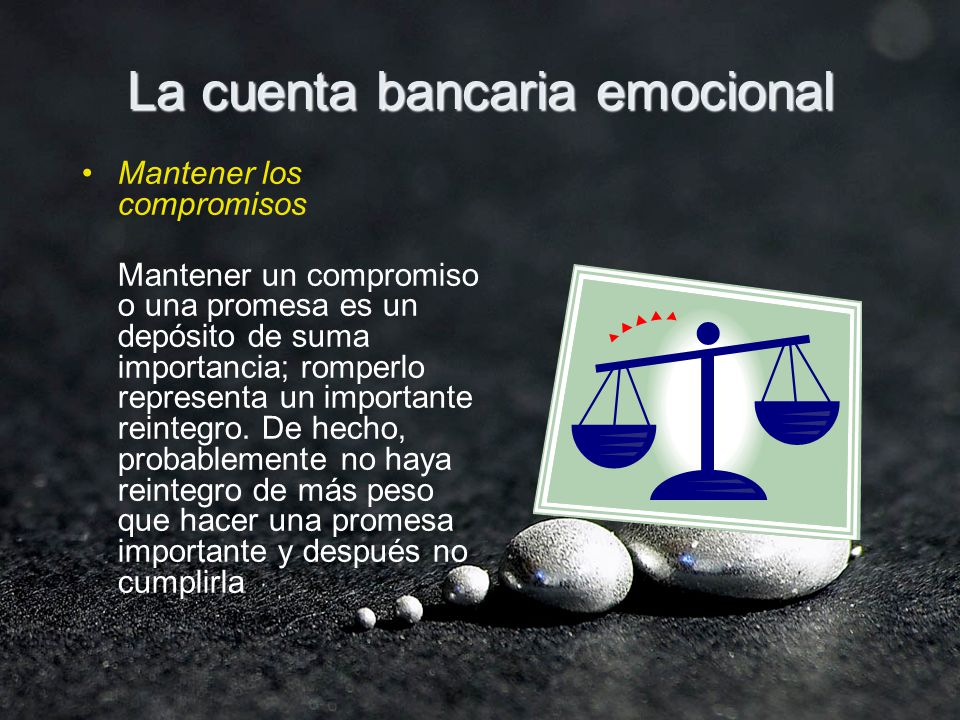 La cuenta bancaria emocional

• Mantener los compromisos

Mantener un compromiso o una promesa es un depósito de suma importancia; romperlo representa un importante reintegro. De hecho, probablemente no haya reintegro de más peso que hacer una promesa importante y después no cumplirla